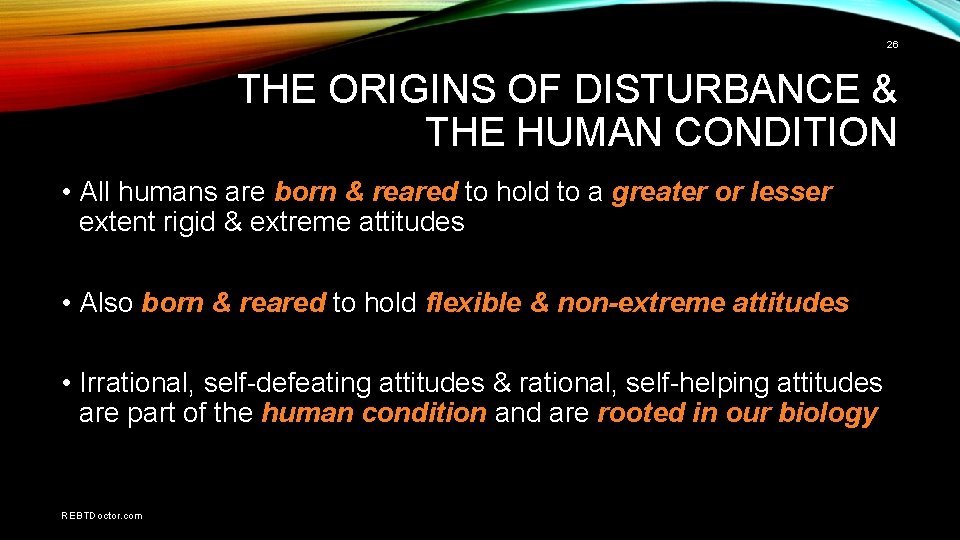 26

THE ORIGINS OF DISTURBANCE & THE HUMAN CONDITION

• All humans are born & reared to hold to a greater or lesser extent rigid & extreme attitudes

• Also born & reared to hold flexible & non-extreme attitudes

• Irrational, self-defeating attitudes & rational, self-helping attitudes are part of the human condition and are rooted in our biology

REBTDoctor.com